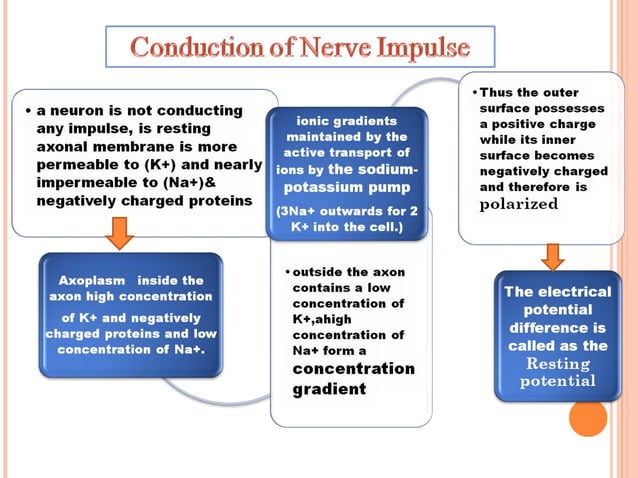 Conduction of Nerve Impulse

• a neuron is not conducting any impulse, is resting axonal membrane is more permeable to (K+) and nearly impermeable to (Na+)& negatively charged proteins

Axoplasm inside the axon high concentration of K+ and negatively charged proteins and low concentration of Na+.

ionic gradients maintained by the active transport of ions by the sodium-potassium pump

(3Na+ outwards for 2 K+ into the cell.)

• outside the axon contains a low concentration of K+,ahigh concentration of Na+ form a concentration gradient

• Thus the outer surface possesses a positive charge while its inner surface becomes negatively charged and therefore is polarized

The electrical potential difference is called as the Resting potential